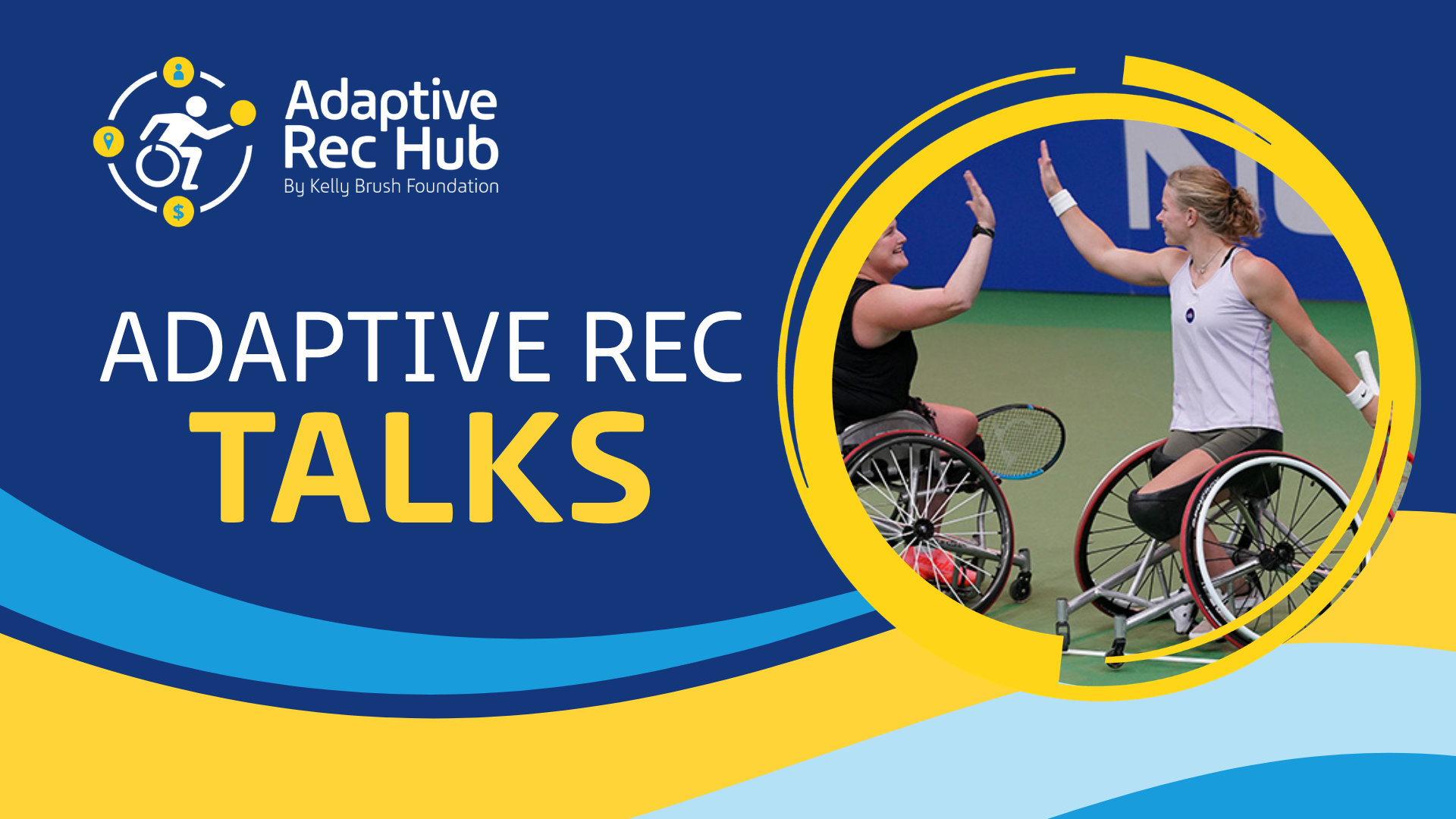 Adaptive Rec Hub
By Kelly Brush Foundation

ADAPTIVE REC
TALKS